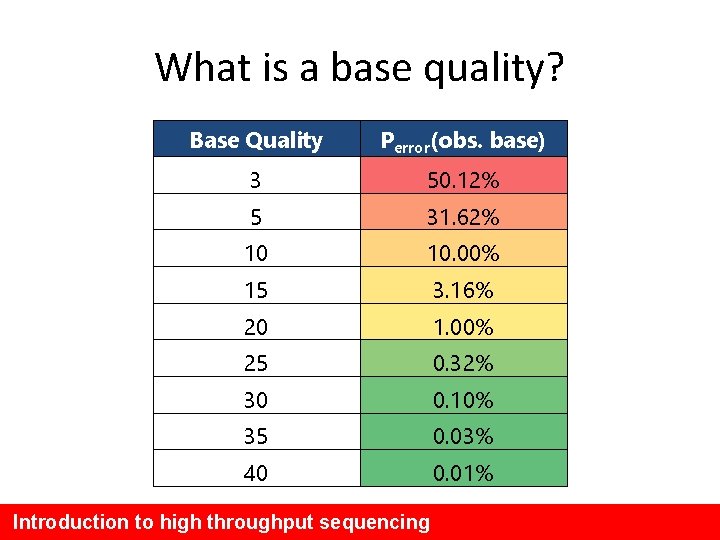 What is a base quality?

| Base Quality | $P_{error}$(obs. base) |
|---|---|
| 3 | 50.12% |
| 5 | 31.62% |
| 10 | 10.00% |
| 15 | 3.16% |
| 20 | 1.00% |
| 25 | 0.32% |
| 30 | 0.10% |
| 35 | 0.03% |
| 40 | 0.01% |

Introduction to high throughput sequencing